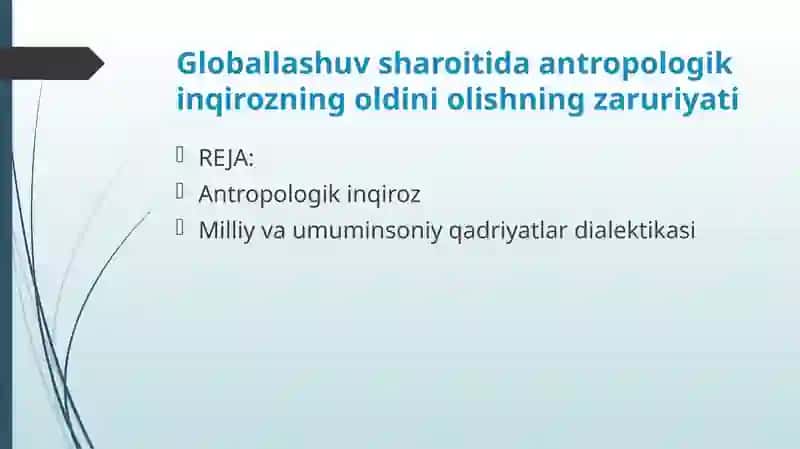 Globallashuv sharoitida antropologik inqirozning oldini olishning zaruriyati

REJA:
Antropologik inqiroz
Milliy va umuminsoniy qadriyatlar dialektikasi